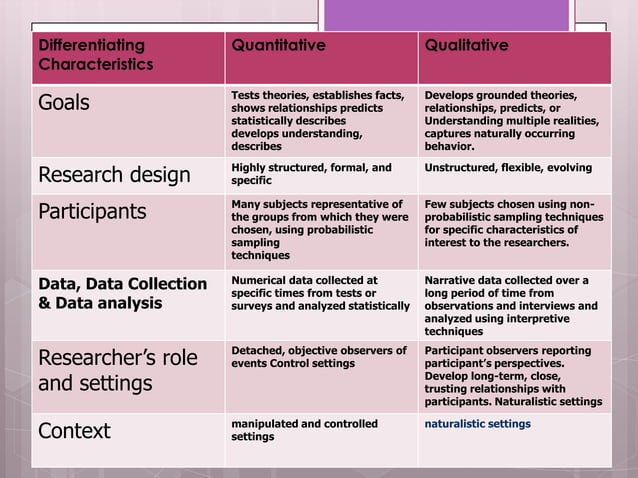 | Differentiating Characteristics | Quantitative | Qualitative |
|---|---|---|
| Goals | Tests theories, establishes facts, shows relationships predicts statistically describes develops understanding, describes | Develops grounded theories, relationships, predicts, or Understanding multiple realities, captures naturally occurring behavior. |
| Research design | Highly structured, formal, and specific | Unstructured, flexible, evolving |
| Participants | Many subjects representative of the groups from which they were chosen, using probabilistic sampling techniques | Few subjects chosen using non-probabilistic sampling techniques for specific characteristics of interest to the researchers. |
| Data, Data Collection & Data analysis | Numerical data collected at specific times from tests or surveys and analyzed statistically | Narrative data collected over a long period of time from observations and interviews and analyzed using interpretive techniques |
| Researcher's role and settings | Detached, objective observers of events Control settings | Participant observers reporting participant's perspectives. Develop long-term, close, trusting relationships with participants. Naturalistic settings |
| Context | manipulated and controlled settings | naturalistic settings |